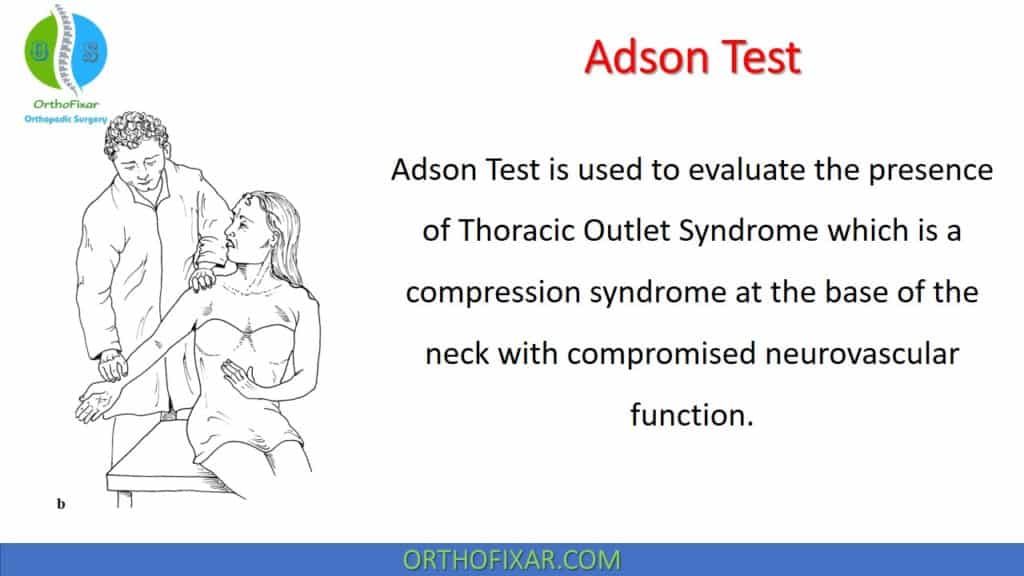 OrthoFixar
Orthopedic Surgery

Adson Test

Adson Test is used to evaluate the presence of Thoracic Outlet Syndrome which is a compression syndrome at the base of the neck with compromised neurovascular function.

b

ORTHOFIXAR.COM